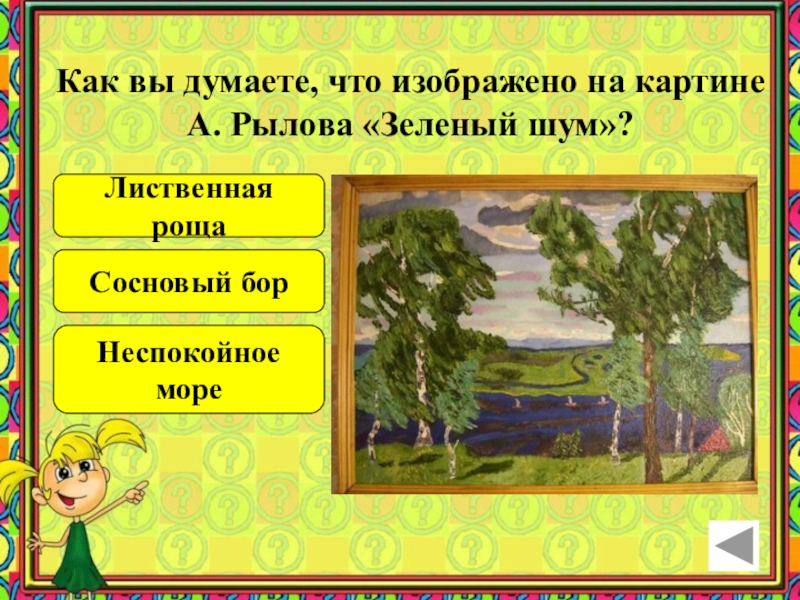 Как вы думаете, что изображено на картине А. Рылова «Зеленый шум»?

Лиственная роща

Сосновый бор

Неспокойное море